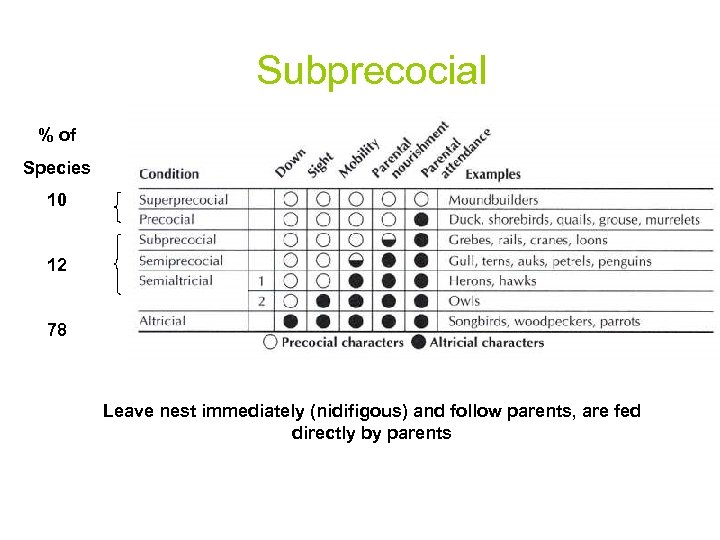 Subprecocial

% of Species

10

12

78

| Condition | | Down | Sight | Mobility | Parental nourishment | Parental attendance | Examples |
|---|---|---|---|---|---|---|---|
| Superprecocial | | ○ | ○ | ○ | ○ | ○ | Moundbuilders |
| Precocial | | ○ | ○ | ○ | ○ | ● | Duck, shorebirds, quails, grouse, murrelets |
| Subprecocial | | ○ | ○ | ○ | ◒ | ● | Grebes, rails, cranes, loons |
| Semiprecocial | | ○ | ○ | ◒ | ● | ● | Gull, terns, auks, petrels, penguins |
| Semialtricial | 1 | ○ | ○ | ● | ● | ● | Herons, hawks |
| | 2 | ○ | ● | ● | ● | ● | Owls |
| Altricial | | ● | ● | ● | ● | ● | Songbirds, woodpeckers, parrots |

○ Precocial characters ● Altricial characters

Leave nest immediately (nidifigous) and follow parents, are fed directly by parents